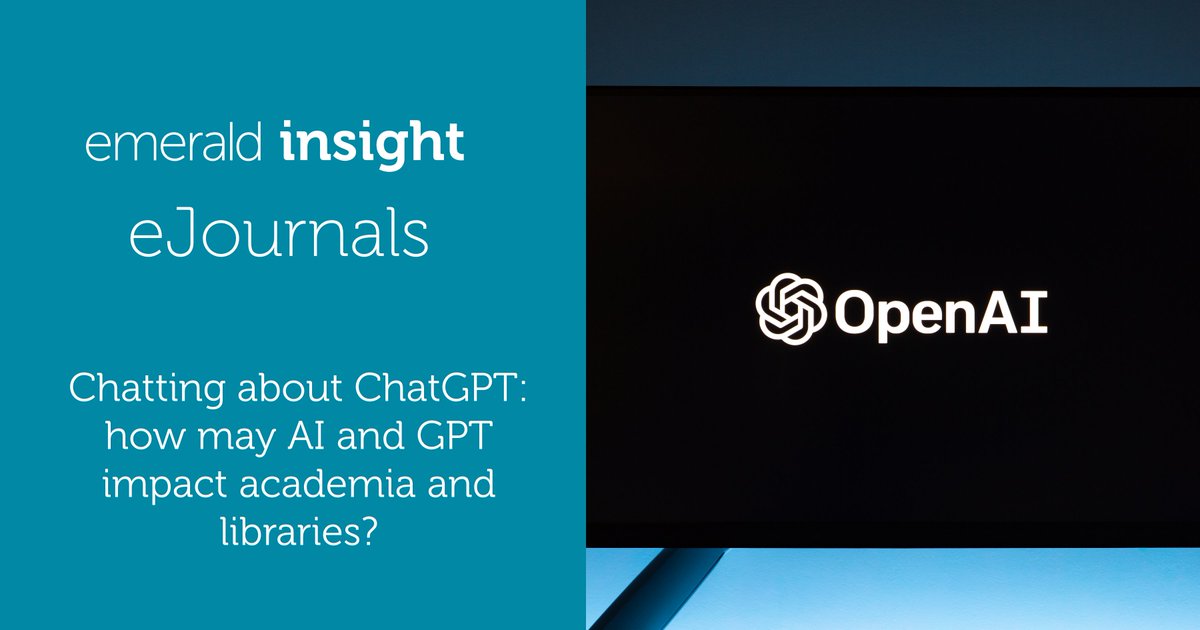 emerald insight

eJournals

Chatting about ChatGPT: how may AI and GPT impact academia and libraries?

OpenAI